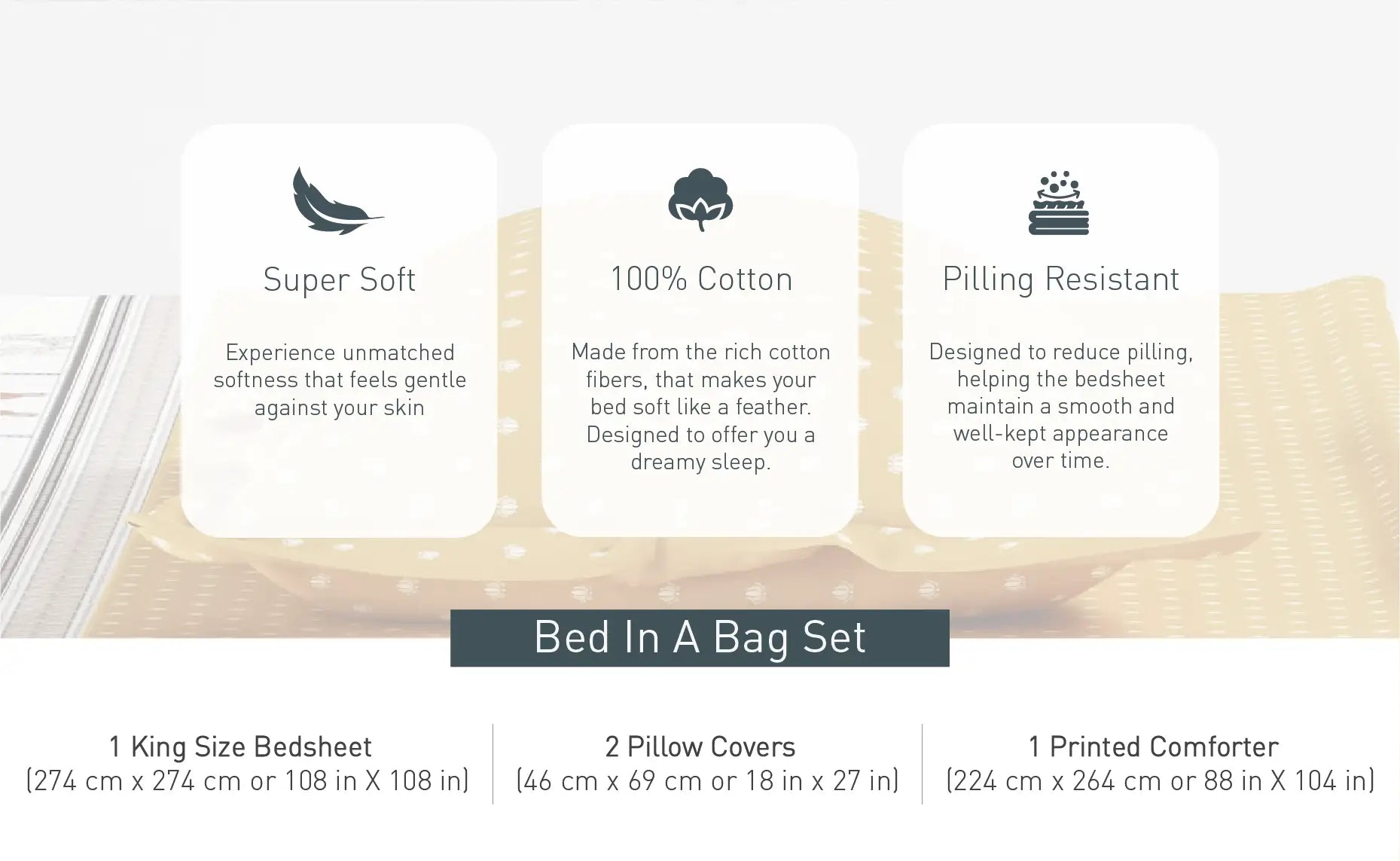 Super Soft

Experience unmatched softness that feels gentle against your skin

100% Cotton

Made from the rich cotton fibers, that makes your bed soft like a feather. Designed to offer you a dreamy sleep.

Pilling Resistant

Designed to reduce pilling, helping the bedsheet maintain a smooth and well-kept appearance over time.

Bed In A Bag Set

1 King Size Bedsheet
(274 cm x 274 cm or 108 in X 108 in)

2 Pillow Covers
(46 cm x 69 cm or 18 in x 27 in)

1 Printed Comforter
(224 cm x 264 cm or 88 in X 104 in)